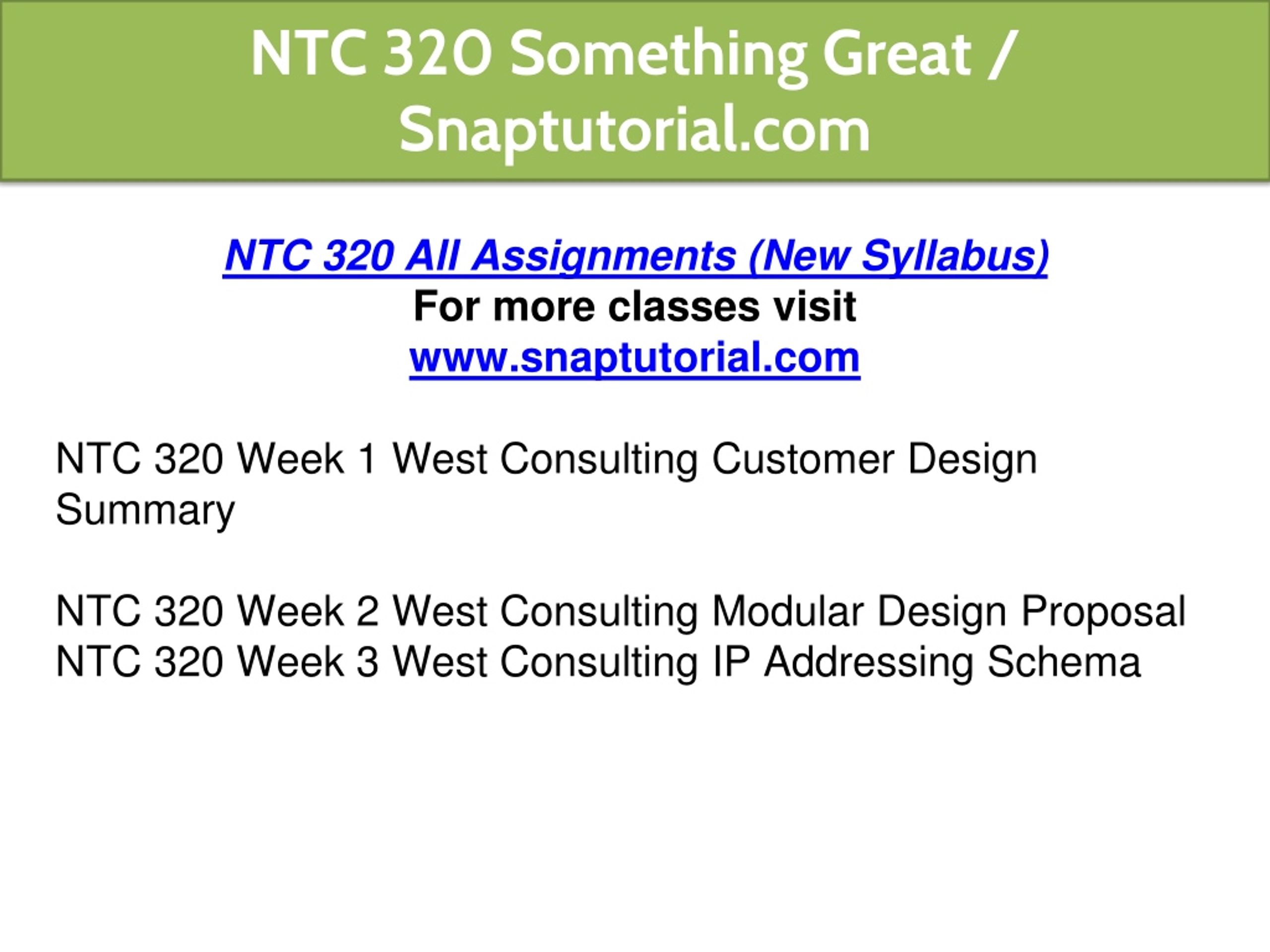 NTC 320 Something Great / Snaptutorial.com

NTC 320 All Assignments (New Syllabus)
For more classes visit
www.snaptutorial.com

NTC 320 Week 1 West Consulting Customer Design Summary

NTC 320 Week 2 West Consulting Modular Design Proposal
NTC 320 Week 3 West Consulting IP Addressing Schema